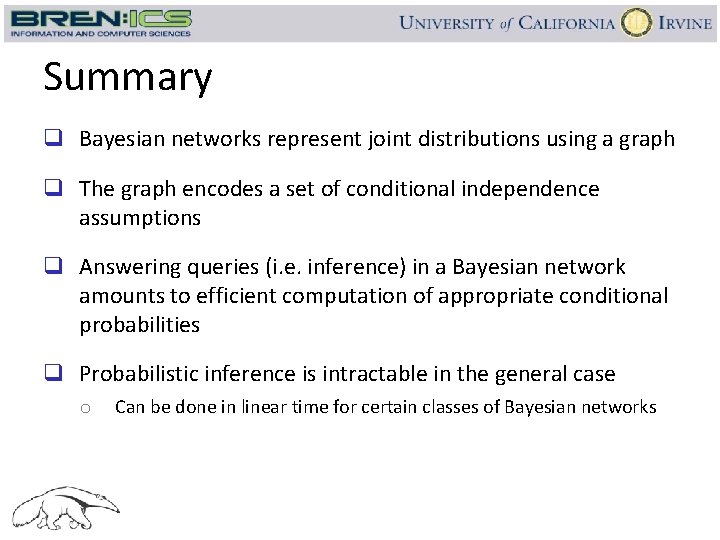 BREN:ICS
INFORMATION AND COMPUTER SCIENCES

UNIVERSITY of CALIFORNIA IRVINE

Summary

❑ Bayesian networks represent joint distributions using a graph

❑ The graph encodes a set of conditional independence assumptions

❑ Answering queries (i.e. inference) in a Bayesian network amounts to efficient computation of appropriate conditional probabilities

❑ Probabilistic inference is intractable in the general case
o Can be done in linear time for certain classes of Bayesian networks